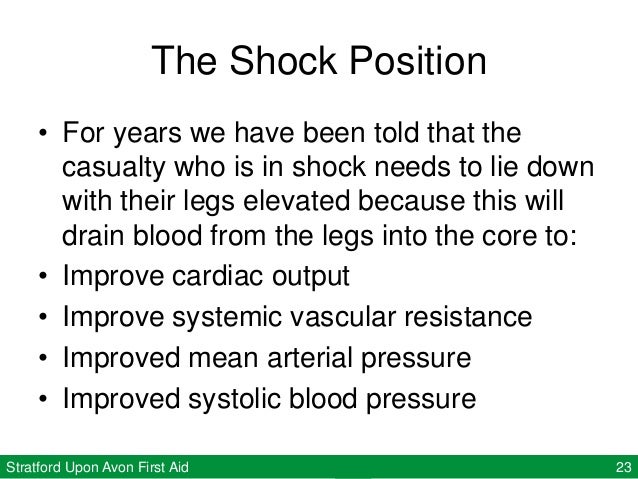 The Shock Position

• For years we have been told that the casualty who is in shock needs to lie down with their legs elevated because this will drain blood from the legs into the core to:
• Improve cardiac output
• Improve systemic vascular resistance
• Improved mean arterial pressure
• Improved systolic blood pressure

Stratford Upon Avon First Aid
23